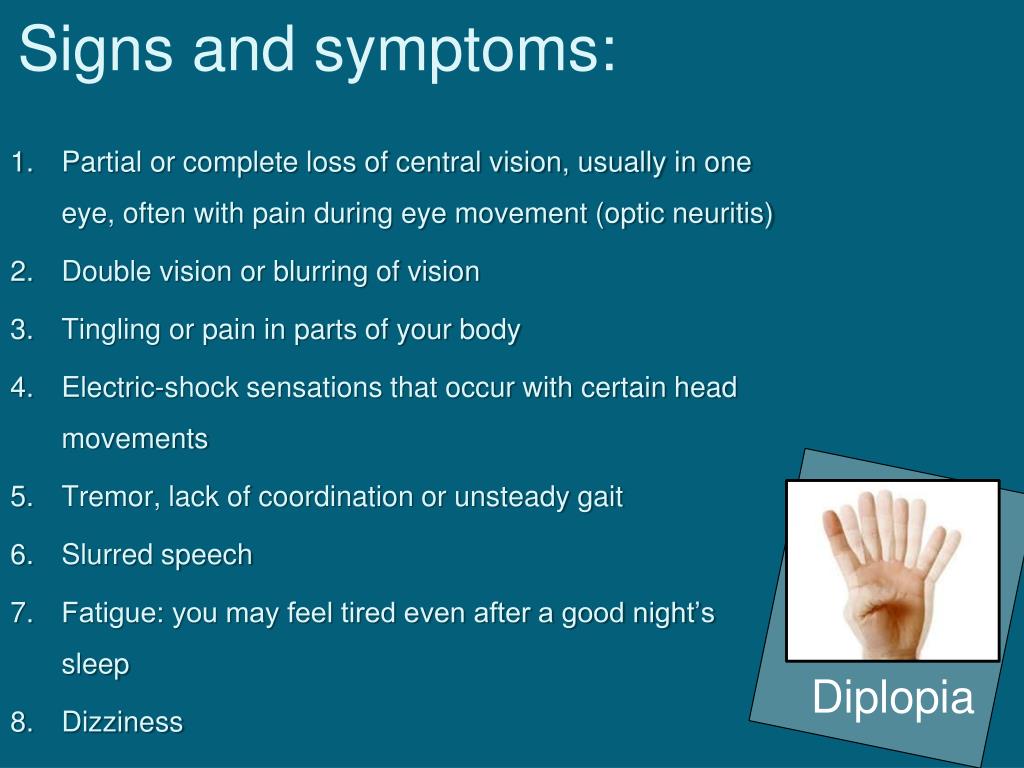 Signs and symptoms:

1. Partial or complete loss of central vision, usually in one eye, often with pain during eye movement (optic neuritis)
2. Double vision or blurring of vision
3. Tingling or pain in parts of your body
4. Electric-shock sensations that occur with certain head movements
5. Tremor, lack of coordination or unsteady gait
6. Slurred speech
7. Fatigue: you may feel tired even after a good night's sleep
8. Dizziness

Diplopia